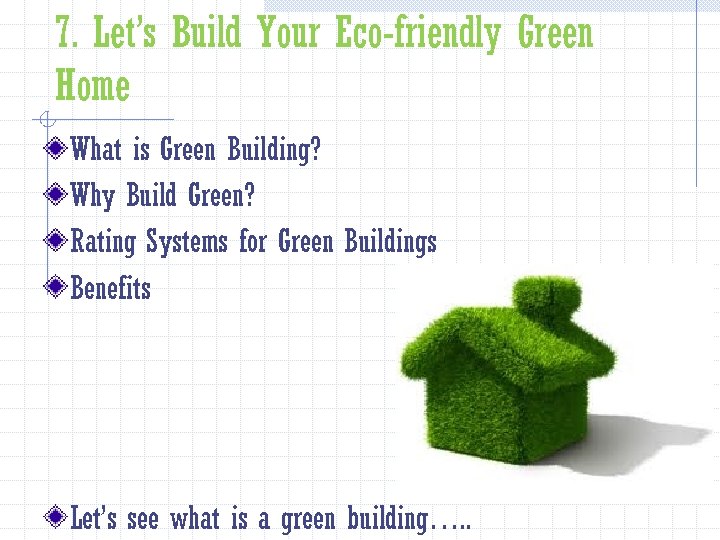 7. Let's Build Your Eco-friendly Green Home

What is Green Building?
Why Build Green?
Rating Systems for Green Buildings
Benefits

Let's see what is a green building…..